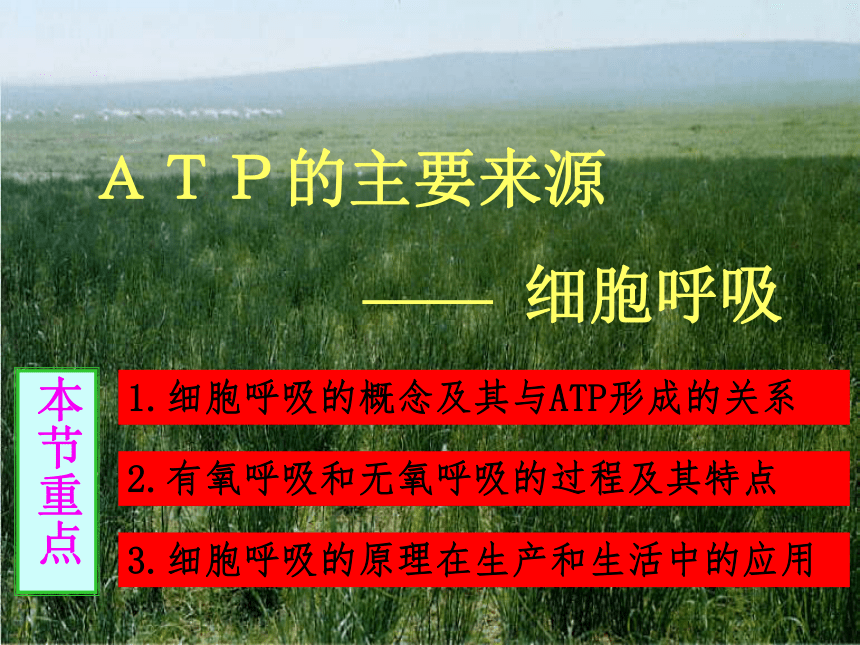 ＡＴＰ的主要来源

—— 细胞呼吸

本节重点

1.细胞呼吸的概念及其与ATP形成的关系

2.有氧呼吸和无氧呼吸的过程及其特点

3.细胞呼吸的原理在生产和生活中的应用